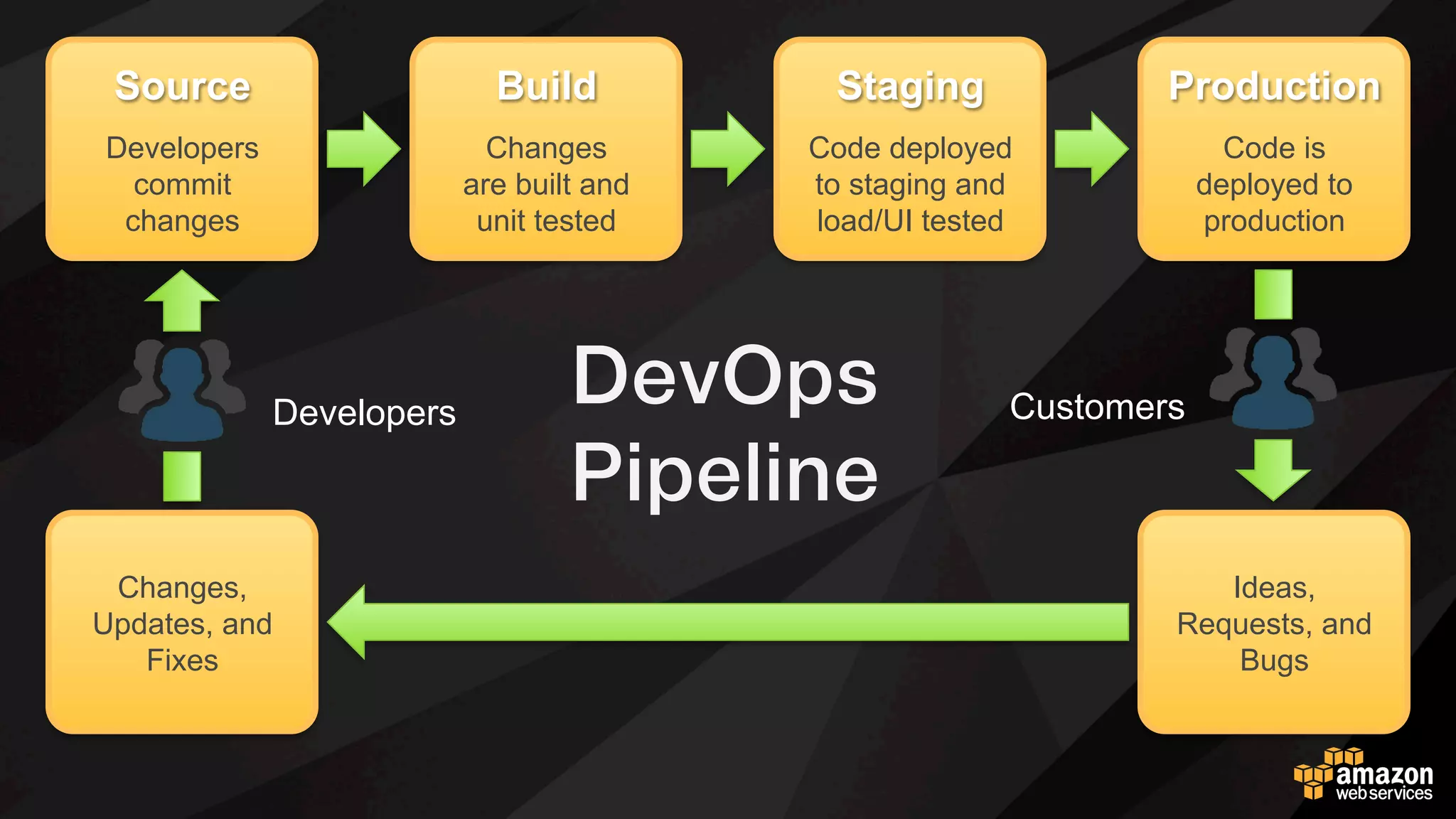 Source
Developers commit changes

Build
Changes are built and unit tested

Staging
Code deployed to staging and load/UI tested

Production
Code is deployed to production

Developers

DevOps Pipeline

Customers

Changes, Updates, and Fixes

Ideas, Requests, and Bugs

amazon web services